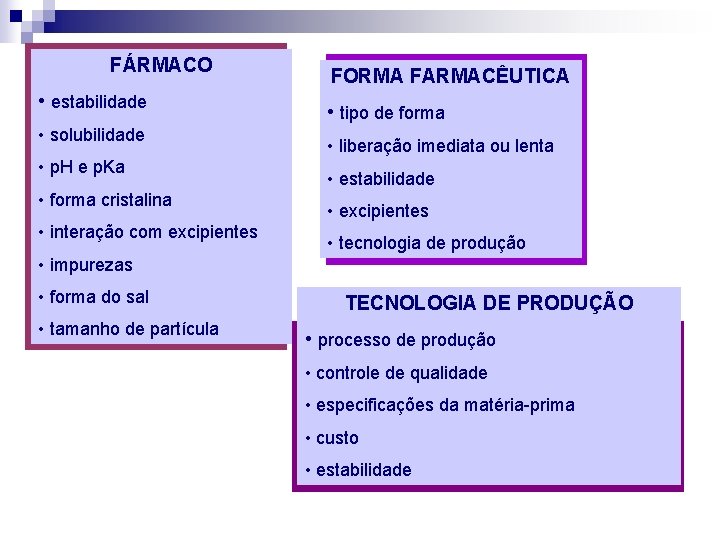 FÁRMACO

• estabilidade
• solubilidade
• pH e pKa
• forma cristalina
• interação com excipientes
• impurezas
• forma do sal
• tamanho de partícula

FORMA FARMACÊUTICA

• tipo de forma
• liberação imediata ou lenta
• estabilidade
• excipientes
• tecnologia de produção

TECNOLOGIA DE PRODUÇÃO

• processo de produção
• controle de qualidade
• especificações da matéria-prima
• custo
• estabilidade